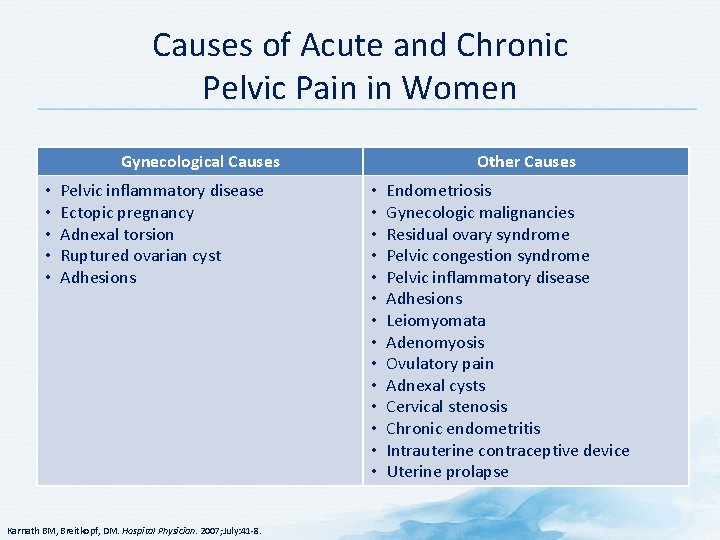 Causes of Acute and Chronic Pelvic Pain in Women

| Gynecological Causes | Other Causes |
|---|---|
| • Pelvic inflammatory disease<br>• Ectopic pregnancy<br>• Adnexal torsion<br>• Ruptured ovarian cyst<br>• Adhesions | • Endometriosis<br>• Gynecologic malignancies<br>• Residual ovary syndrome<br>• Pelvic congestion syndrome<br>• Pelvic inflammatory disease<br>• Adhesions<br>• Leiomyomata<br>• Adenomyosis<br>• Ovulatory pain<br>• Adnexal cysts<br>• Cervical stenosis<br>• Chronic endometritis<br>• Intrauterine contraceptive device<br>• Uterine prolapse |

Karnath BM, Breitkopf, DM. Hospital Physician. 2007;July:41-8.